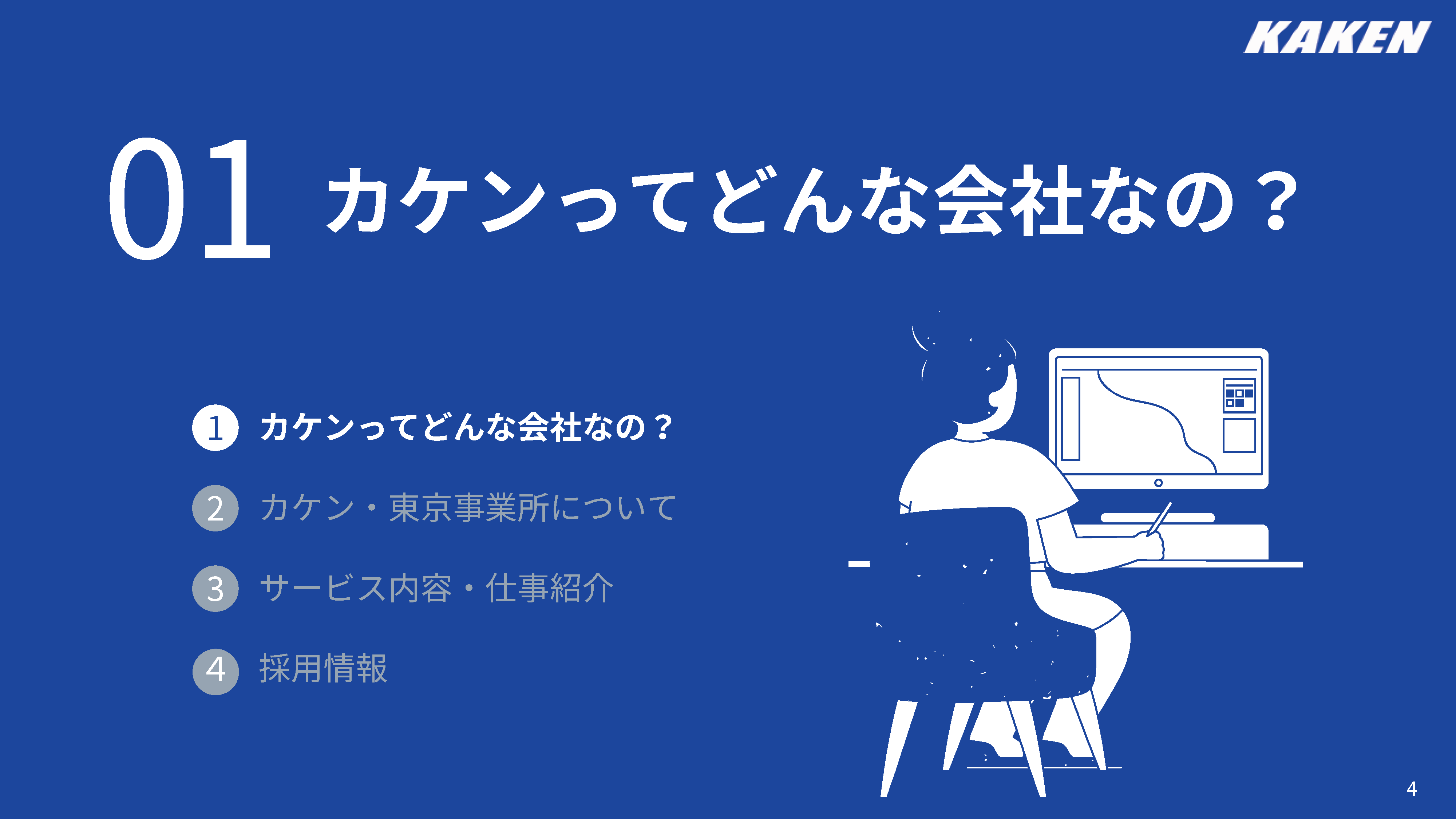 KAKEN

01 カケンってどんな会社なの？

1 カケンってどんな会社なの？

2 カケン・東京事業所について

3 サービス内容・仕事紹介

4 採用情報

4